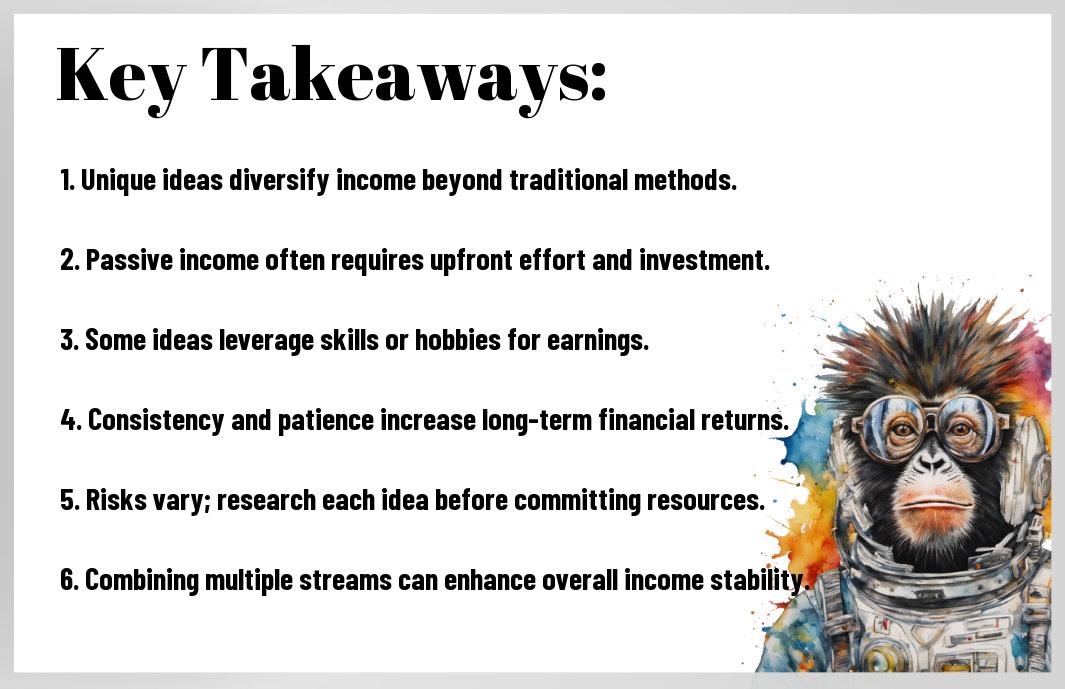 Key Takeaways:

1. Unique ideas diversify income beyond traditional methods.

2. Passive income often requires upfront effort and investment.

3. Some ideas leverage skills or hobbies for earnings.

4. Consistency and patience increase long-term financial returns.

5. Risks vary; research each idea before committing resources.

6. Combining multiple streams can enhance overall income stability.